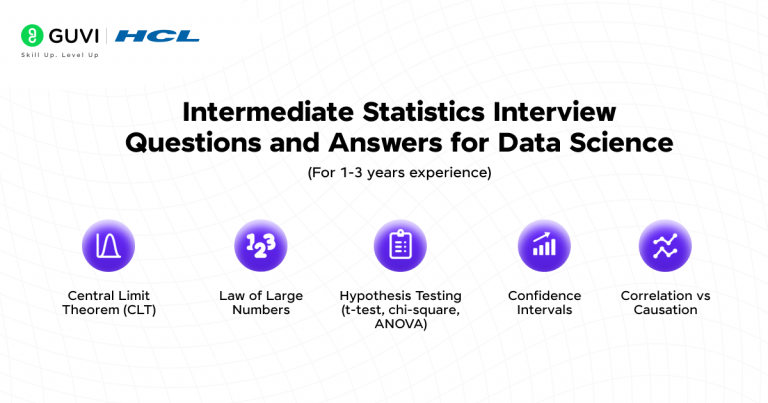 GUVI | HCL
Skill Up. Level Up

Intermediate Statistics Interview Questions and Answers for Data Science

(For 1-3 years experience)

123

Central Limit Theorem (CLT)

Law of Large Numbers

Hypothesis Testing (t-test, chi-square, ANOVA)

Confidence Intervals

Correlation vs Causation